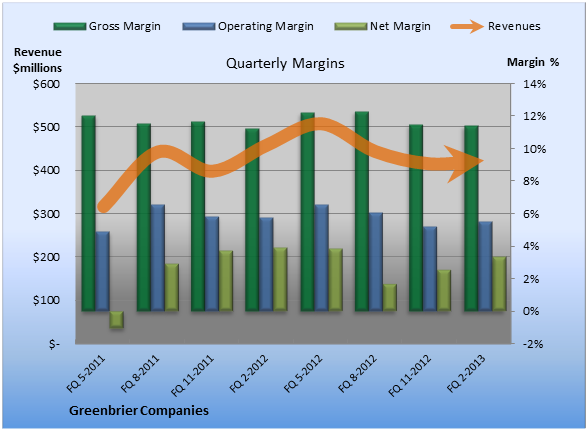 Gross Margin
Operating Margin
Net Margin
Revenues

Revenue $millions

Quarterly Margins

Margin %

$600
$500
$400
$300
$200
$100
$-

14%
12%
10%
8%
6%
4%
2%
0%
-2%

FQ 5-2011
FQ 8-2011
FQ 11-2011
FQ 2-2012
FQ 5-2012
FQ 8-2012
FQ 11-2012
FQ 2-2013

Greenbrier Companies